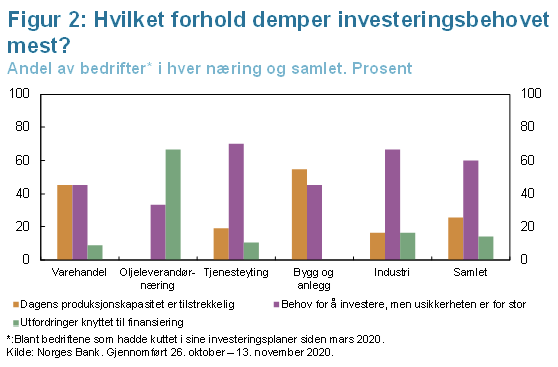 Figur 2: Hvilket forhold demper investeringsbehovet mest?
Andel av bedrifter* i hver næring og samlet. Prosent

100
80
60
40
20
0

100
80
60
40
20
0

Varehandel
Oljeleverandørnæring
Tjenesteyting
Bygg og anlegg
Industri
Samlet

Dagens produksjonskapasitet er tilstrekkelig
Behov for å investere, men usikkerheten er for stor
Utfordringer knyttet til finansiering

*:Blant bedriftene som hadde kuttet i sine investeringsplaner siden mars 2020.
Kilde: Norges Bank. Gjennomført 26. oktober – 13. november 2020.